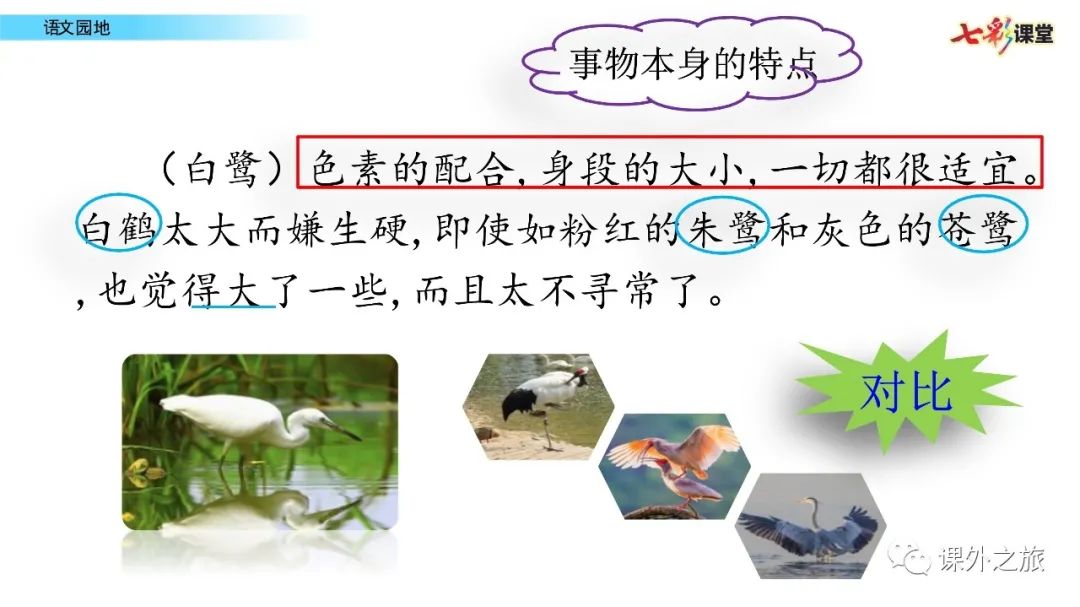 语文园地

七彩课堂

事物本身的特点

（白鹭）色素的配合，身段的大小，一切都很适宜。白鹤太大而嫌生硬，即使如粉红的朱鹭和灰色的苍鹭，也觉得大了一些，而且太不寻常了。

对比

课外之旅